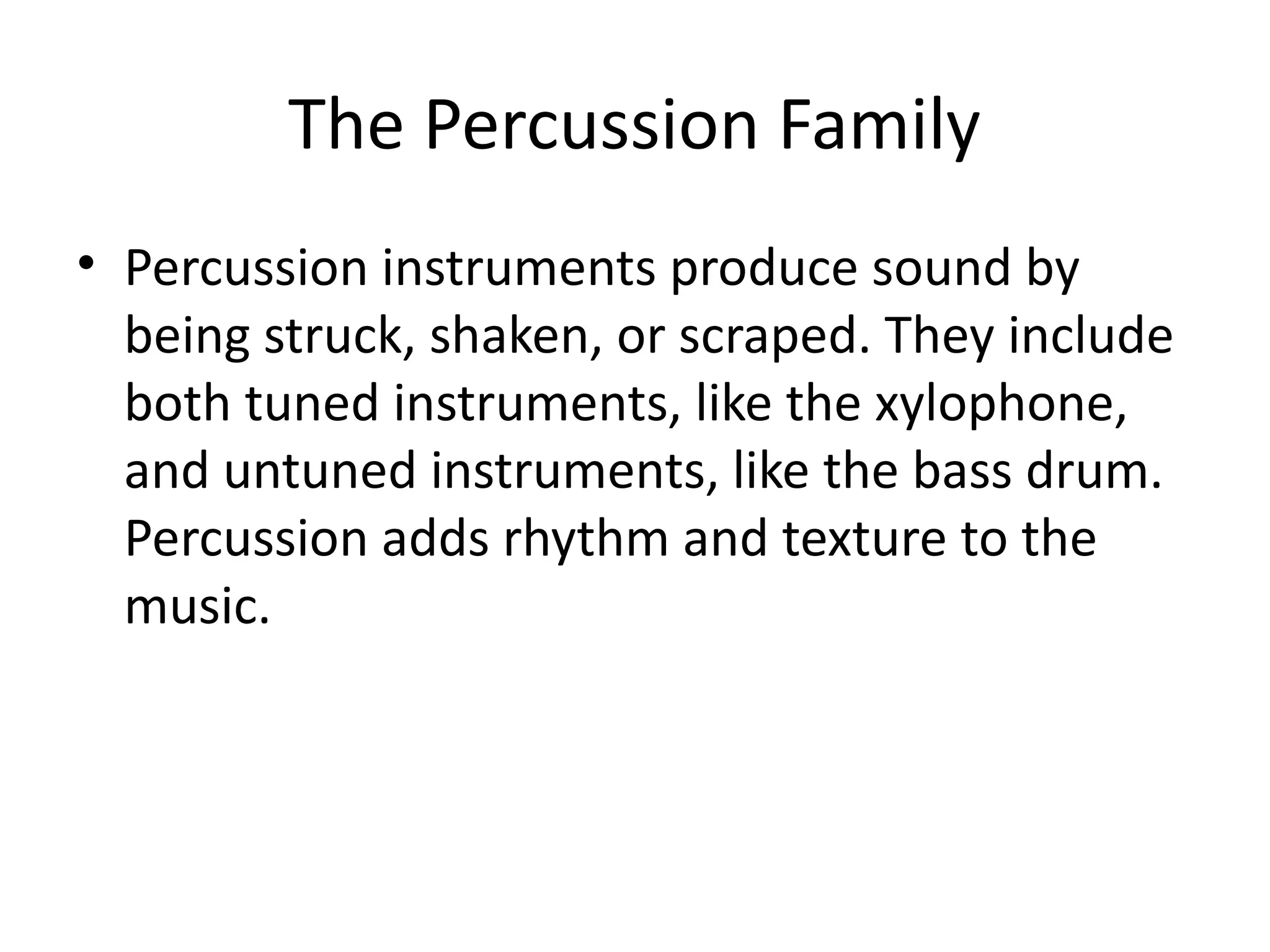 The Percussion Family

• Percussion instruments produce sound by being struck, shaken, or scraped. They include both tuned instruments, like the xylophone, and untuned instruments, like the bass drum. Percussion adds rhythm and texture to the music.